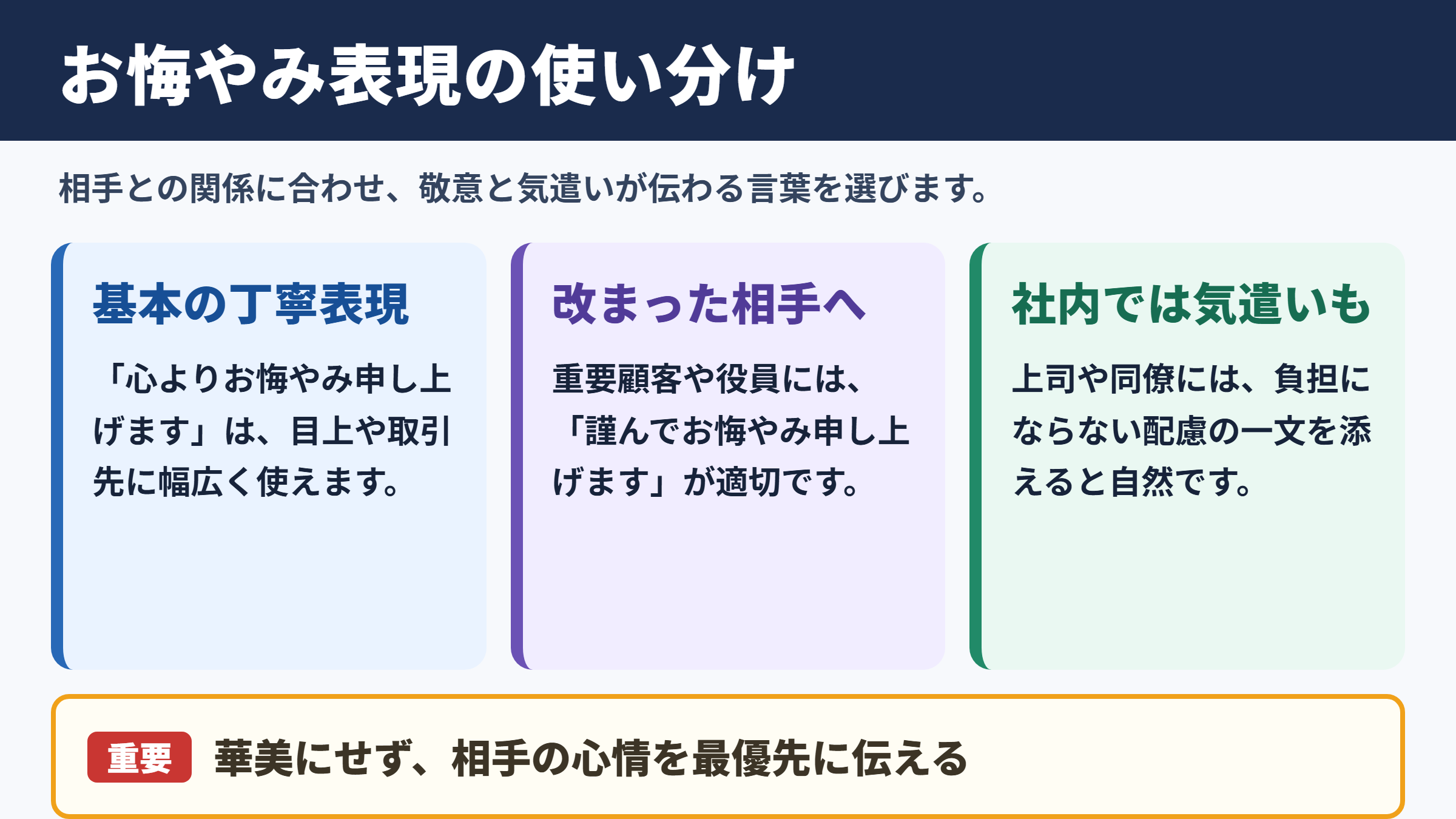 お悔やみ表現の使い分け

相手との関係に合わせ、敬意と気遣いが伝わる言葉を選びます。

基本の丁寧表現

「心よりお悔やみ申し上げます」は、目上や取引先に幅広く使えます。

改まった相手へ

重要顧客や役員には、「謹んでお悔やみ申し上げます」が適切です。

社内では気遣いも

上司や同僚には、負担にならない配慮の一文を添えると自然です。

重要 華美にせず、相手の心情を最優先に伝える